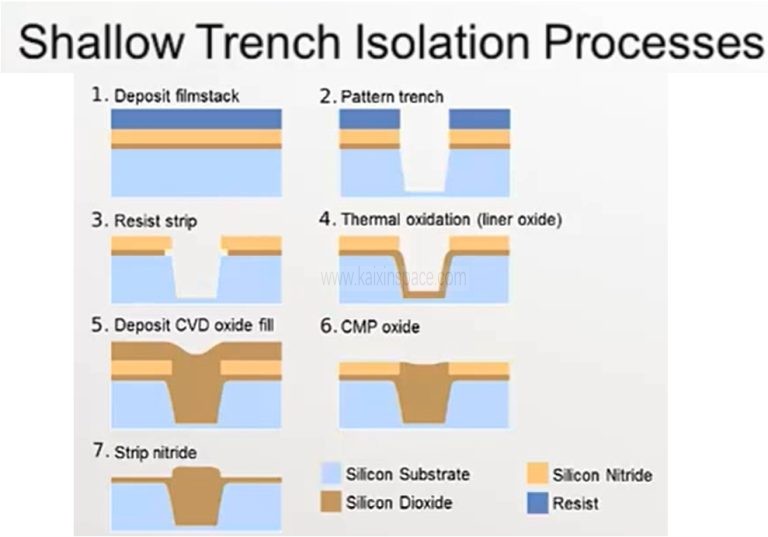 Shallow Trench Isolation Processes

1. Deposit filmstack

2. Pattern trench

3. Resist strip

4. Thermal oxidation (liner oxide)

www.kaixinspace.com

5. Deposit CVD oxide fill

6. CMP oxide

7. Strip nitride

Silicon Substrate

Silicon Nitride

Silicon Dioxide

Resist